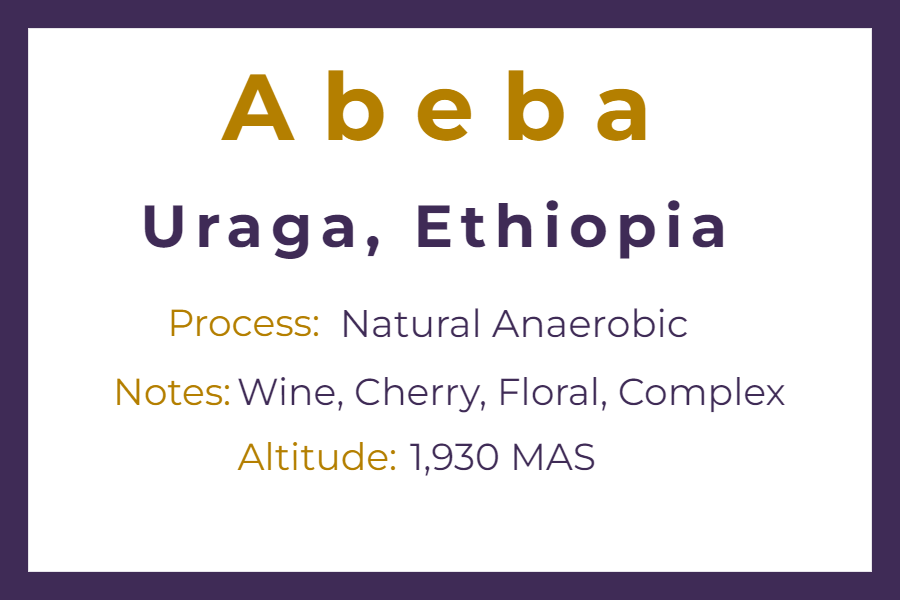 Abeba

Uraga, Ethiopia

Process: Natural Anaerobic

Notes: Wine, Cherry, Floral, Complex

Altitude: 1,930 MAS